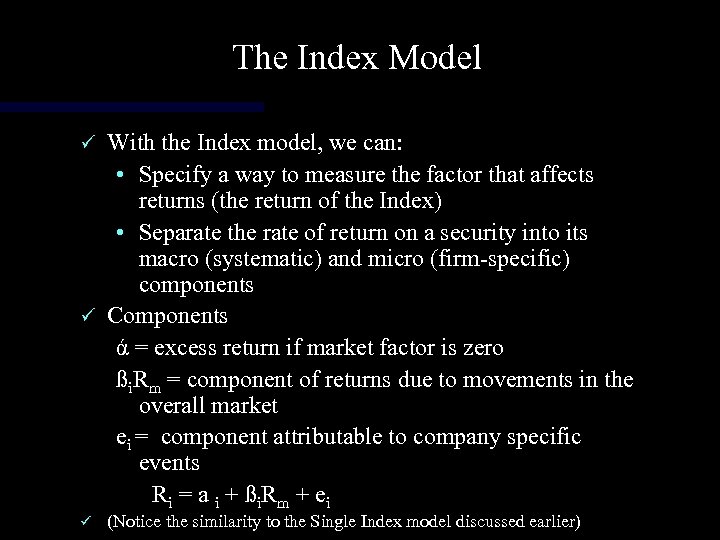 The Index Model

✓ With the Index model, we can:
• Specify a way to measure the factor that affects returns (the return of the Index)
• Separate the rate of return on a security into its macro (systematic) and micro (firm-specific) components

✓ Components
ά = excess return if market factor is zero
$ß_iR_m$ = component of returns due to movements in the overall market
$e_i$ = component attributable to company specific events
$R_i = a_i + ß_iR_m + e_i$

✓ (Notice the similarity to the Single Index model discussed earlier)